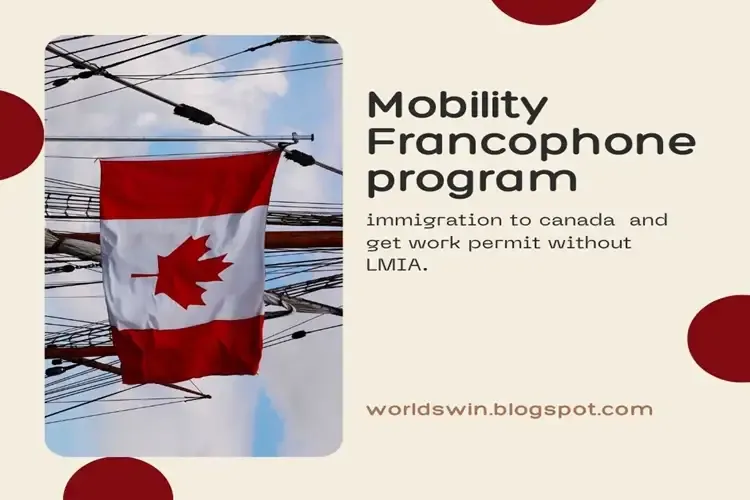 Mobility Francophone program

immigration to canada and get work permit without LMIA.

worldswin.blogspot.com